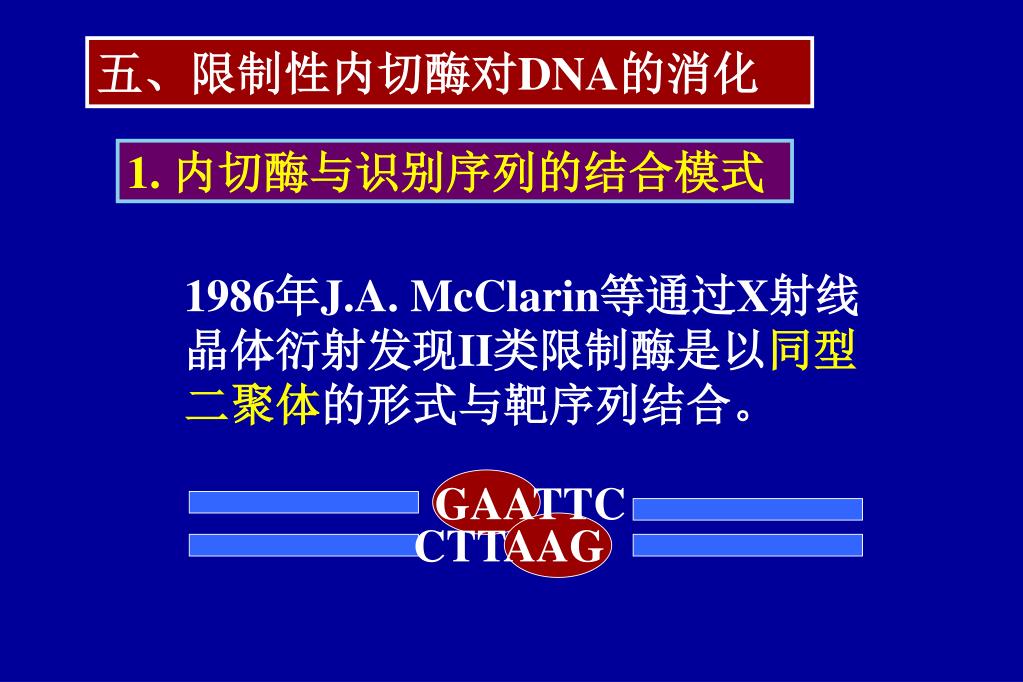 五、限制性内切酶对DNA的消化

1. 内切酶与识别序列的结合模式

1986年J.A. McClarin等通过X射线晶体衍射发现II类限制酶是以同型二聚体的形式与靶序列结合。

GAATTC
CTTAAG